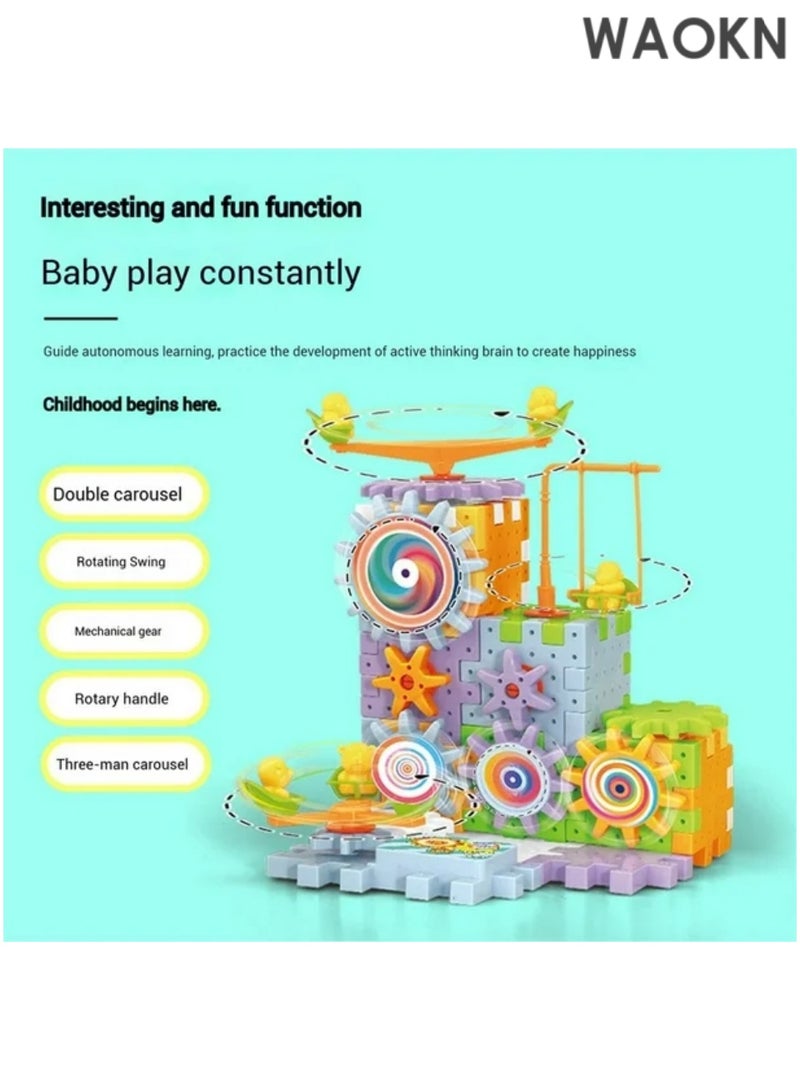 WAOKN

Interesting and fun function

Baby play constantly

Guide autonomous learning, practice the development of active thinking brain to create happiness

Childhood begins here.

Double carousel

Rotating Swing

Mechanical gear

Rotary handle

Three-man carousel